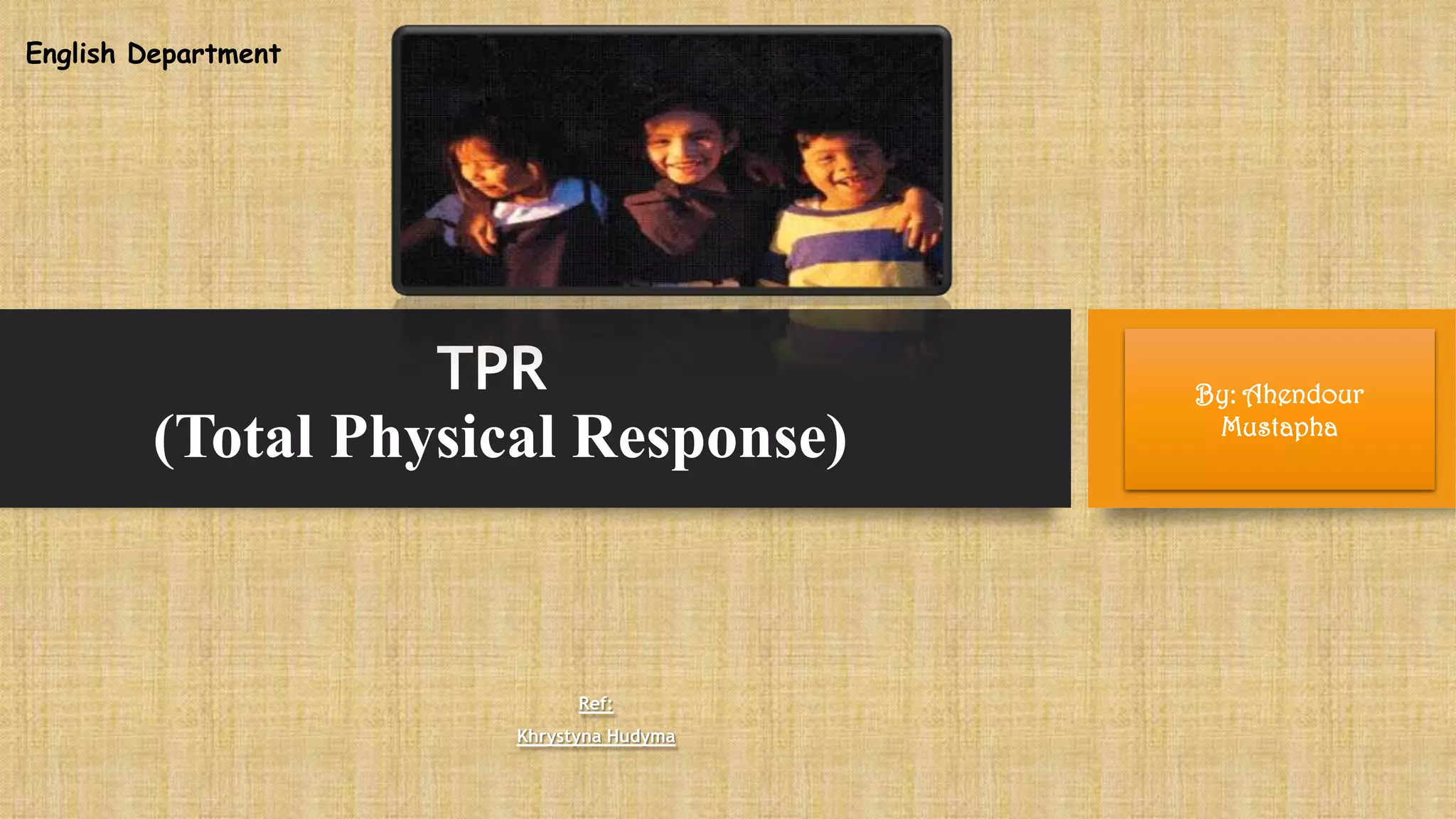 English Department

TPR
(Total Physical Response)

By: Ahendour Mustapha

Ref:
Khrystyna Hudyma